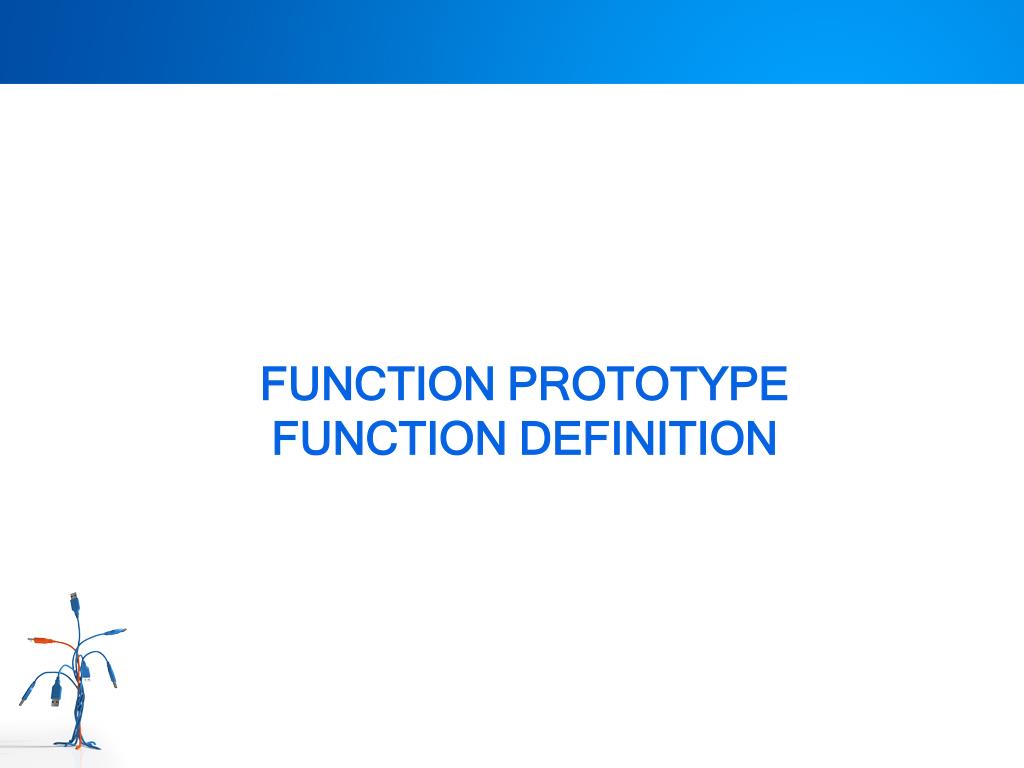 FUNCTION PROTOTYPE
FUNCTION DEFINITION